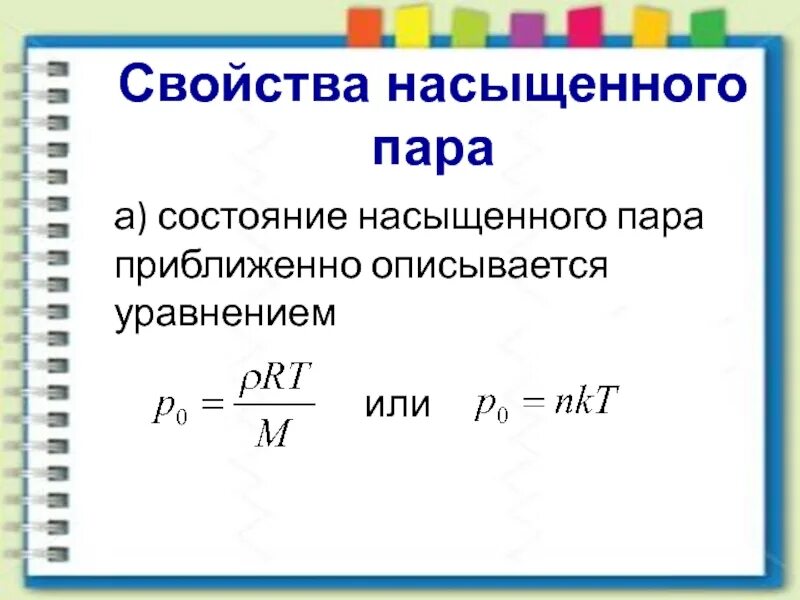 Свойства насыщенного пара

а) состояние насыщенного пара приближенно описывается уравнением

$p_0 = \frac{\rho RT}{M}$ или $p_0 = nkT$